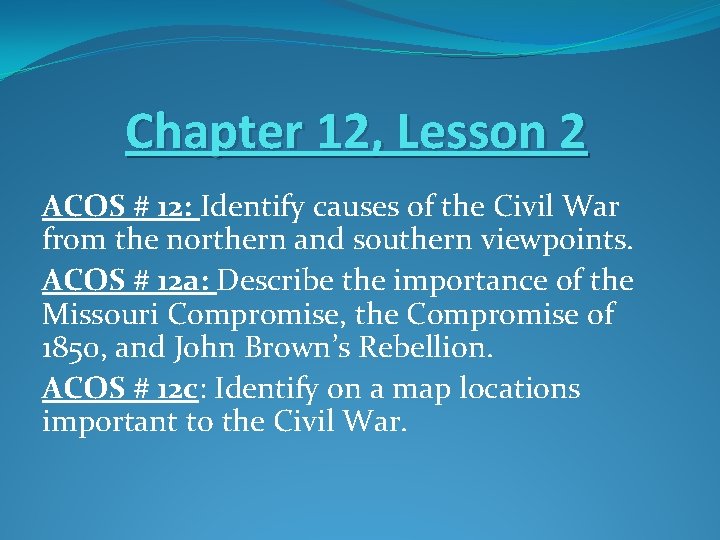 Chapter 12, Lesson 2

ACOS # 12: Identify causes of the Civil War from the northern and southern viewpoints.

ACOS # 12a: Describe the importance of the Missouri Compromise, the Compromise of 1850, and John Brown's Rebellion.

ACOS # 12c: Identify on a map locations important to the Civil War.